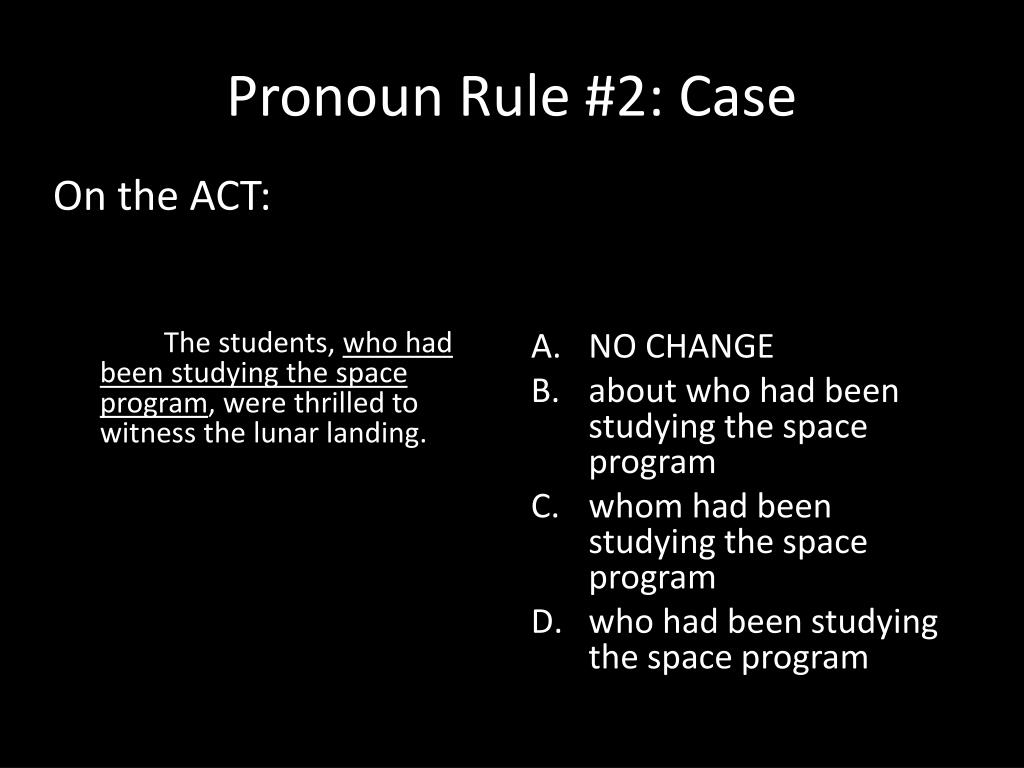 Pronoun Rule #2: Case

On the ACT:

The students, who had been studying the space program, were thrilled to witness the lunar landing.

A. NO CHANGE
B. about who had been studying the space program
C. whom had been studying the space program
D. who had been studying the space program